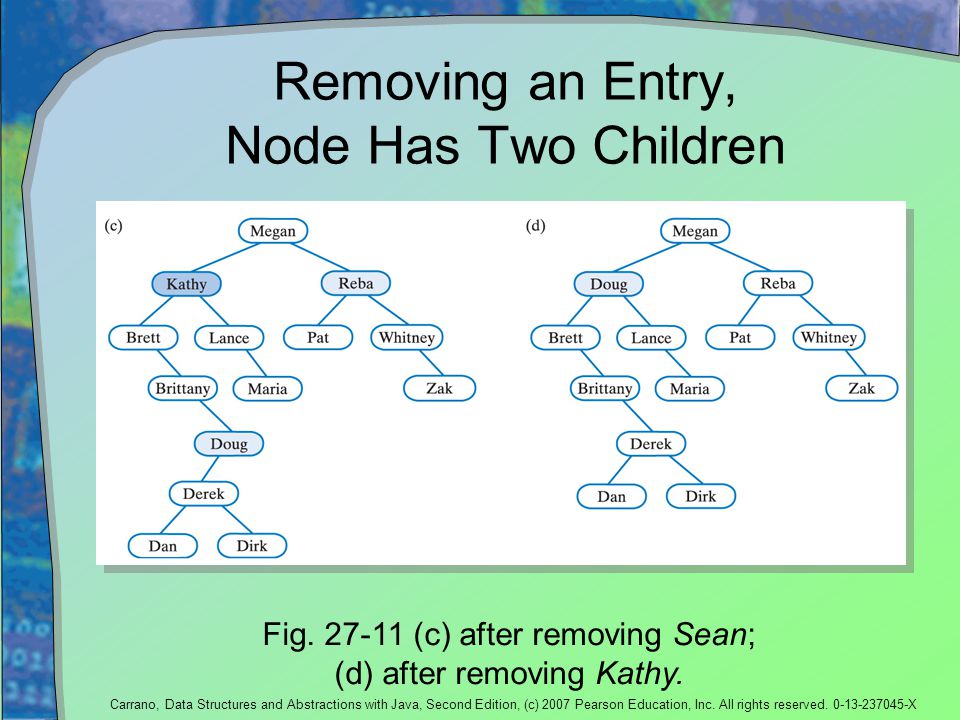 Removing an Entry, Node Has Two Children

(c)
Megan
Kathy
Reba
Brett
Lance
Pat
Whitney
Brittany
Maria
Zak
Doug
Derek
Dan
Dirk

(d)
Megan
Doug
Reba
Brett
Lance
Pat
Whitney
Brittany
Maria
Zak
Derek
Dan
Dirk

Fig. 27-11 (c) after removing Sean; (d) after removing Kathy.

Carrano, Data Structures and Abstractions with Java, Second Edition, (c) 2007 Pearson Education, Inc. All rights reserved. 0-13-237045-X